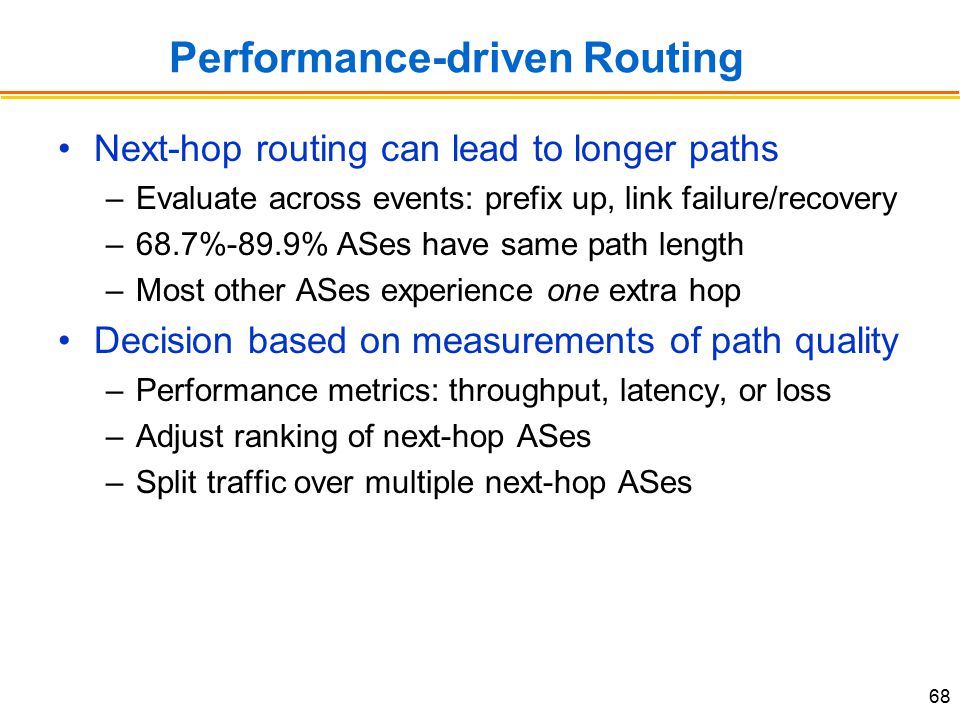 Performance-driven Routing

• Next-hop routing can lead to longer paths
– Evaluate across events: prefix up, link failure/recovery
– 68.7%-89.9% ASes have same path length
– Most other ASes experience one extra hop

• Decision based on measurements of path quality
– Performance metrics: throughput, latency, or loss
– Adjust ranking of next-hop ASes
– Split traffic over multiple next-hop ASes

68